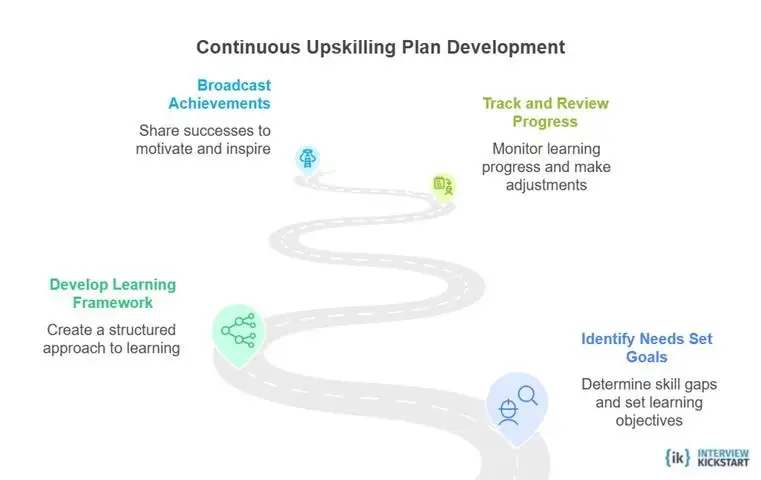 Continuous Upskilling Plan Development

Broadcast Achievements

Share successes to motivate and inspire

Track and Review Progress

Monitor learning progress and make adjustments

Develop Learning Framework

Create a structured approach to learning

Identify Needs Set Goals

Determine skill gaps and set learning objectives

{ik} INTERVIEW KICKSTART